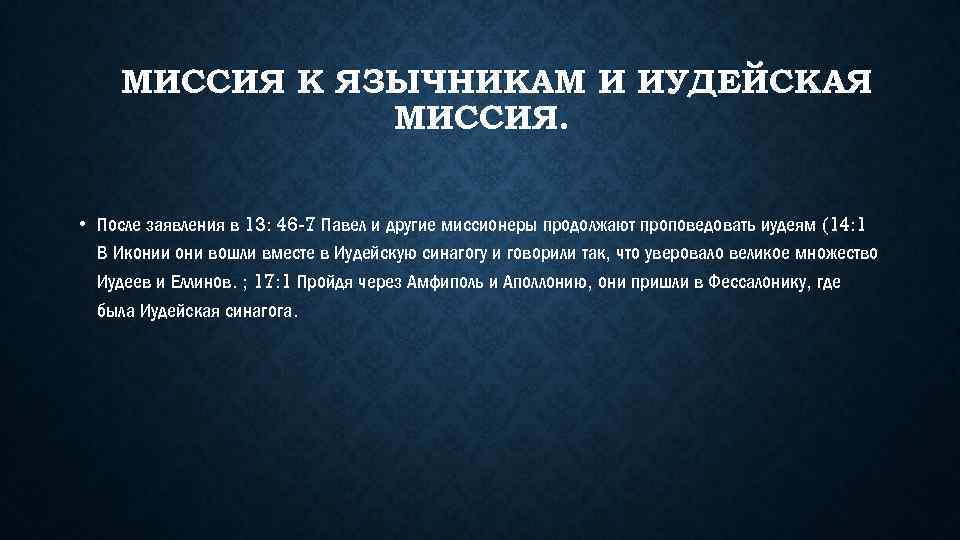 МИССИЯ К ЯЗЫЧНИКАМ И ИУДЕЙСКАЯ МИССИЯ.

• После заявления в 13: 46-7 Павел и другие миссионеры продолжают проповедовать иудеям (14:1 В Иконии они вошли вместе в Иудейскую синагогу и говорили так, что уверовало великое множество Иудеев и Еллинов. ; 17:1 Пройдя через Амфиполь и Аполлонию, они пришли в Фессалонику, где была Иудейская синагога.